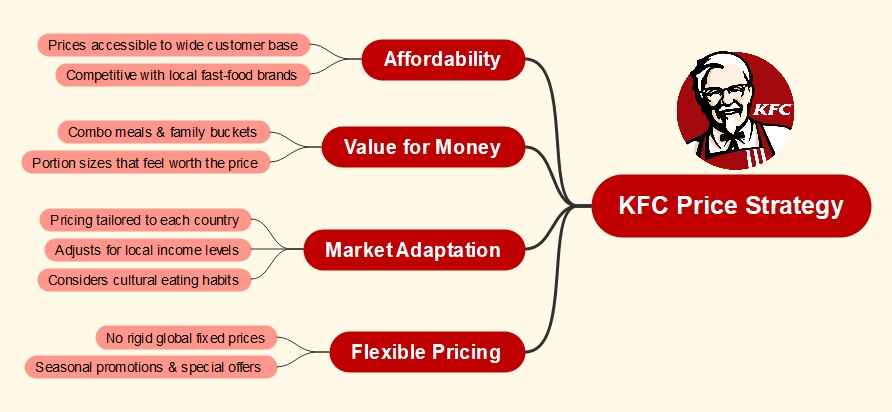 KFC

KFC Price Strategy

Affordability
Prices accessible to wide customer base
Competitive with local fast-food brands

Value for Money
Combo meals & family buckets
Portion sizes that feel worth the price

Market Adaptation
Pricing tailored to each country
Adjusts for local income levels
Considers cultural eating habits

Flexible Pricing
No rigid global fixed prices
Seasonal promotions & special offers